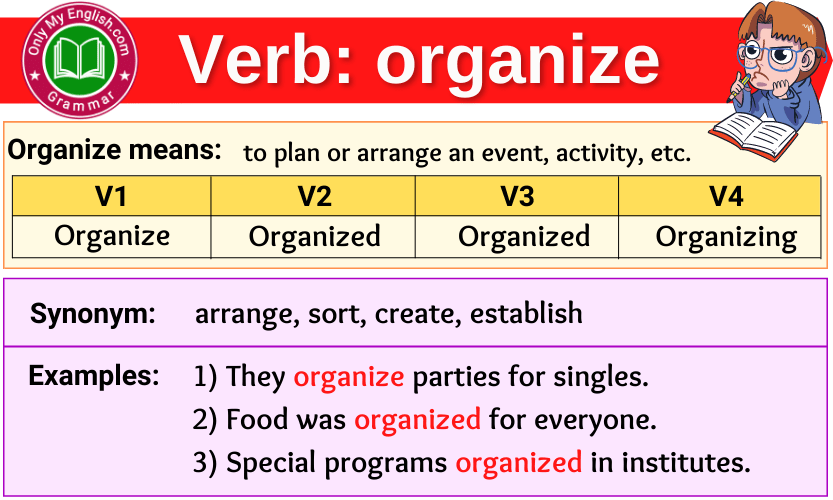 Only My English.com
Grammar

Verb: organize

Organize means: to plan or arrange an event, activity, etc.

| V1 | V2 | V3 | V4 |
|---|---|---|---|
| Organize | Organized | Organized | Organizing |

Synonym: arrange, sort, create, establish

Examples: 1) They organize parties for singles.
2) Food was organized for everyone.
3) Special programs organized in institutes.